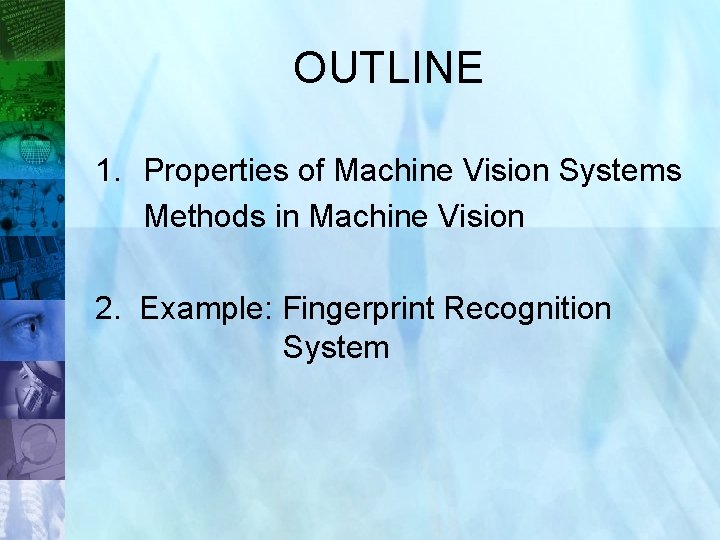 OUTLINE

1. Properties of Machine Vision Systems
Methods in Machine Vision

2. Example: Fingerprint Recognition System